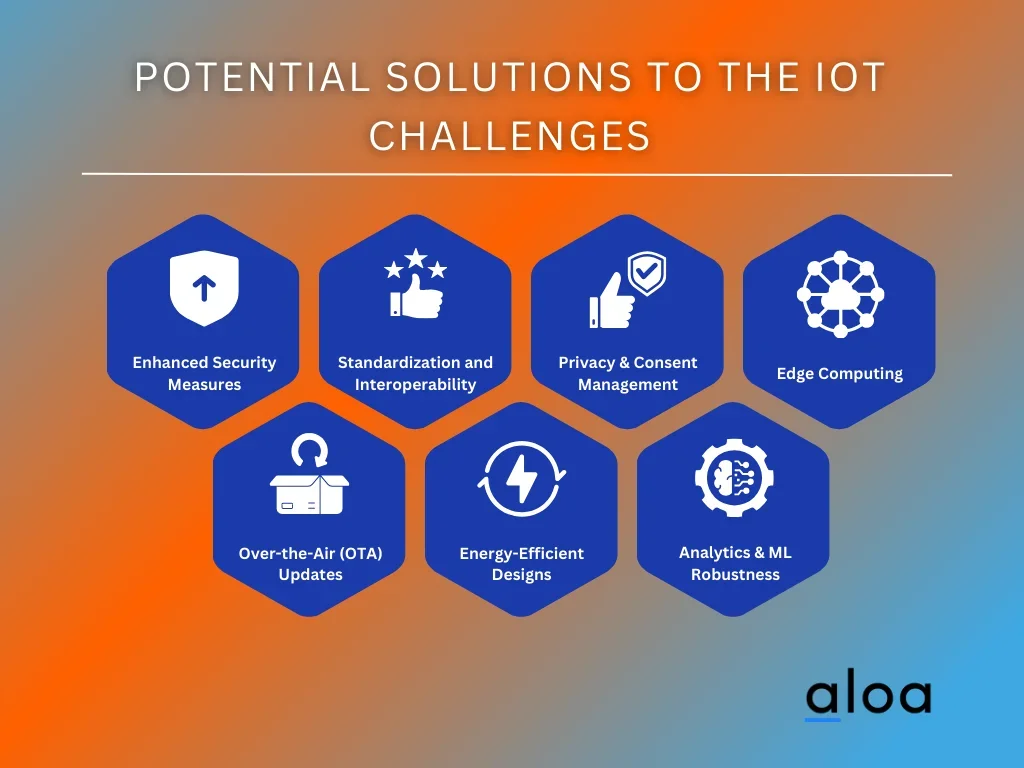 POTENTIAL SOLUTIONS TO THE IOT CHALLENGES

Enhanced Security Measures

Standardization and Interoperability

Privacy & Consent Management

Edge Computing

Over-the-Air (OTA) Updates

Energy-Efficient Designs

Analytics & ML Robustness

aloa